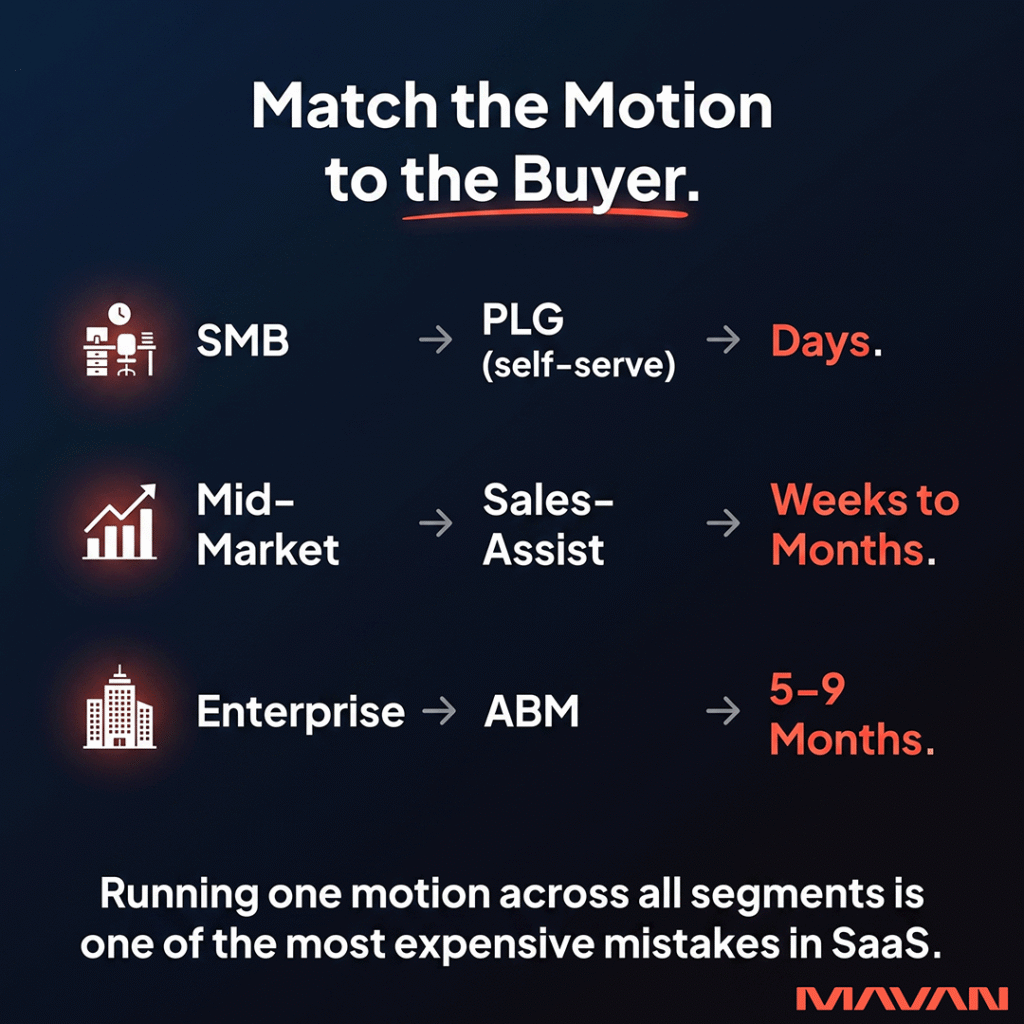 Match the Motion to the Buyer.

SMB → PLG (self-serve) → Days.

Mid-Market → Sales-Assist → Weeks to Months.

Enterprise → ABM → 5–9 Months.

Running one motion across all segments is one of the most expensive mistakes in SaaS.

MAVAN